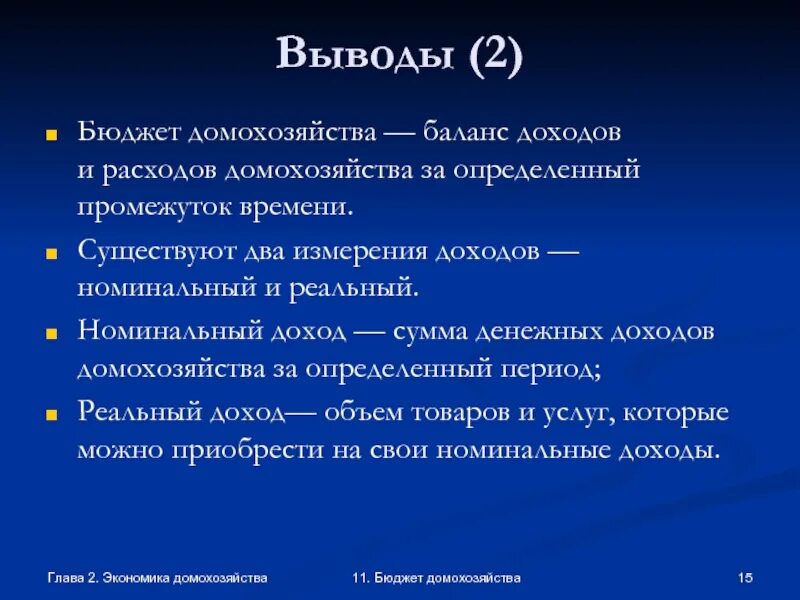 Выводы (2)

Бюджет домохозяйства — баланс доходов и расходов домохозяйства за определенный промежуток времени.

Существуют два измерения доходов — номинальный и реальный.

Номинальный доход — сумма денежных доходов домохозяйства за определенный период;

Реальный доход— объем товаров и услуг, которые можно приобрести на свои номинальные доходы.

Глава 2. Экономика домохозяйства

11. Бюджет домохозяйства

15